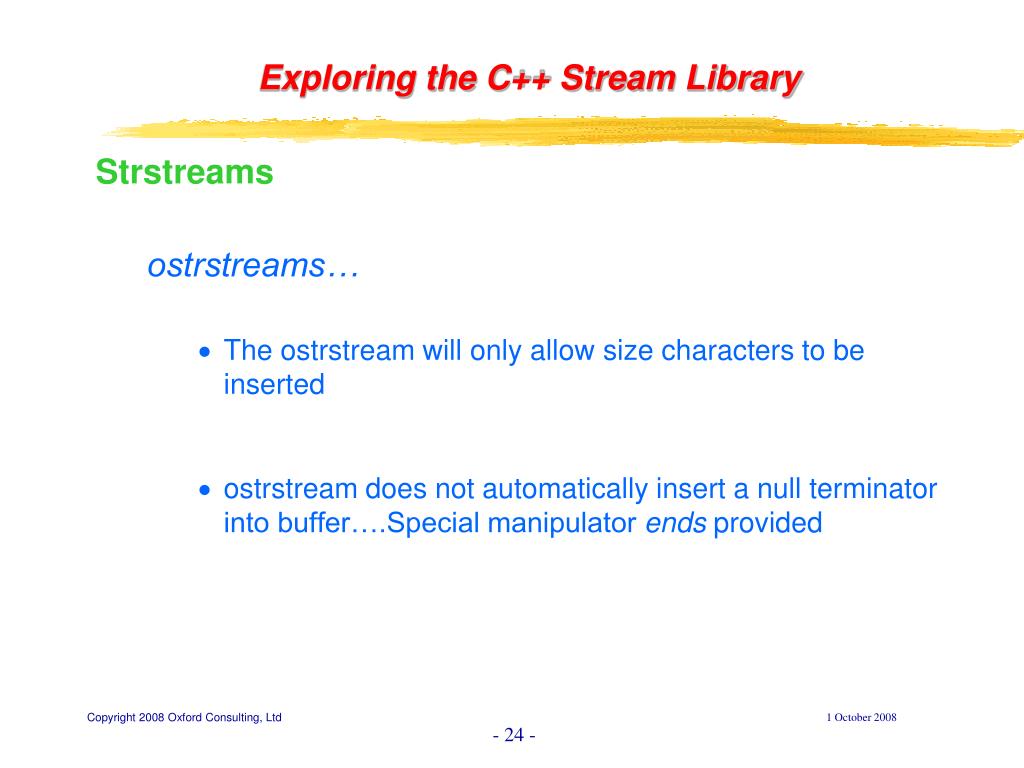 Exploring the C++ Stream Library

Strstreams

ostrstreams…

• The ostrstream will only allow size characters to be inserted

• ostrstream does not automatically insert a null terminator into buffer….Special manipulator ends provided

Copyright 2008 Oxford Consulting, Ltd

1 October 2008

- 24 -